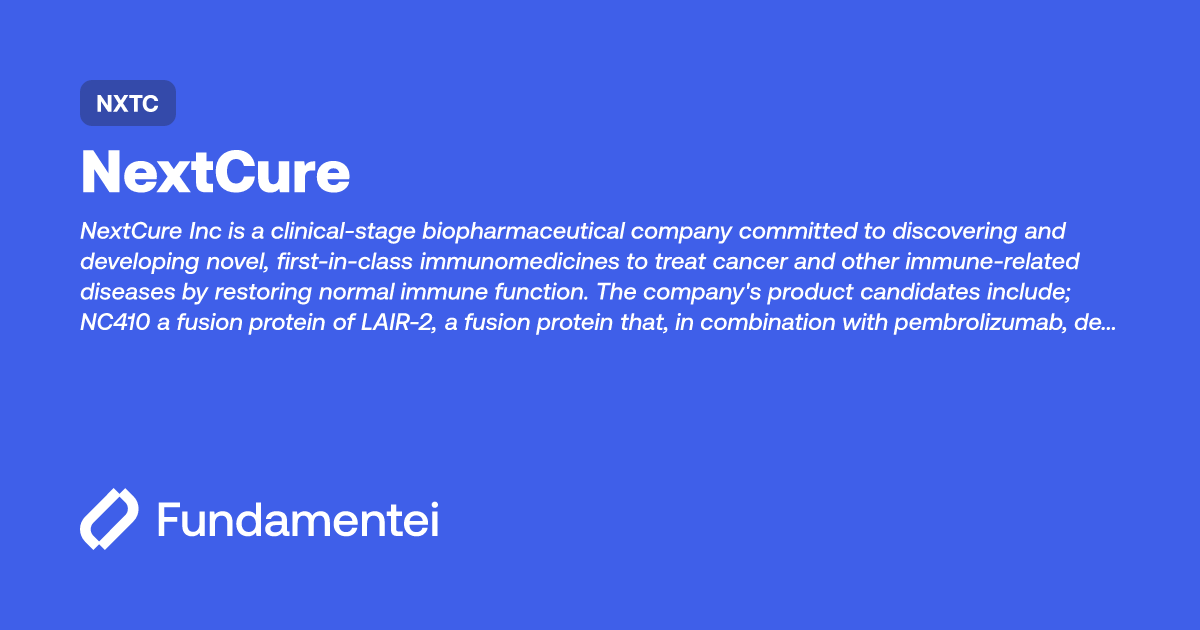 NXTC

NextCure

NextCure Inc is a clinical-stage biopharmaceutical company committed to discovering and developing novel, first-in-class immunomedicines to treat cancer and other immune-related diseases by restoring normal immune function. The company's product candidates include; NC410 a fusion protein of LAIR-2, a fusion protein that, in combination with pembrolizumab, de...

Fundamentei